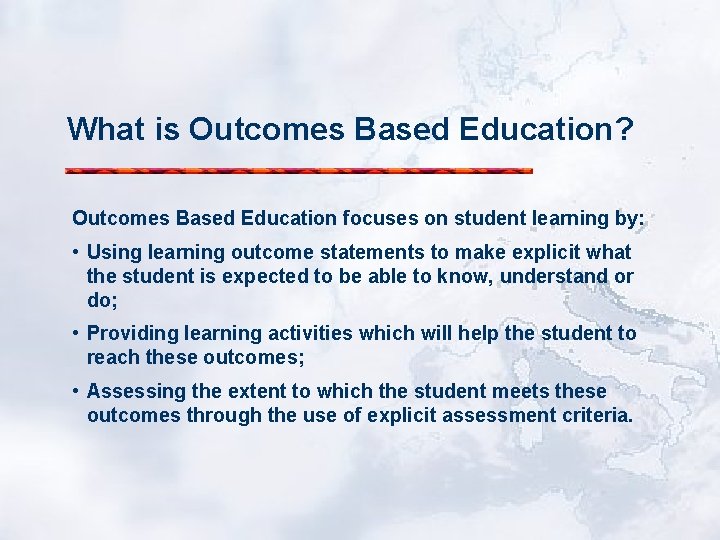 What is Outcomes Based Education?

Outcomes Based Education focuses on student learning by:

• Using learning outcome statements to make explicit what the student is expected to be able to know, understand or do;

• Providing learning activities which will help the student to reach these outcomes;

• Assessing the extent to which the student meets these outcomes through the use of explicit assessment criteria.